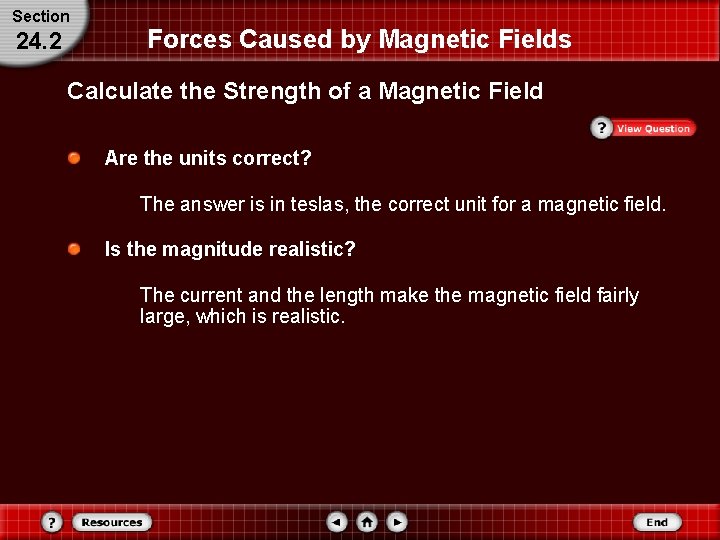 Section
24.2

Forces Caused by Magnetic Fields

Calculate the Strength of a Magnetic Field

? View Question

Are the units correct?

The answer is in teslas, the correct unit for a magnetic field.

Is the magnitude realistic?

The current and the length make the magnetic field fairly large, which is realistic.

? Resources

End